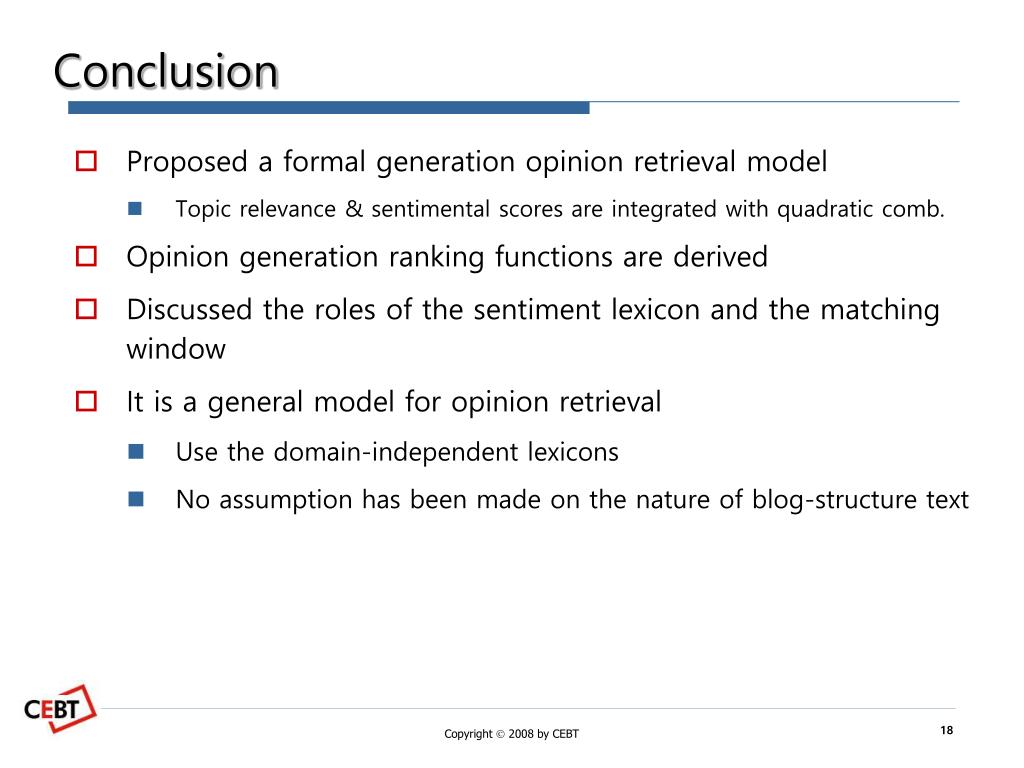 Conclusion

Proposed a formal generation opinion retrieval model

Topic relevance & sentimental scores are integrated with quadratic comb.

Opinion generation ranking functions are derived

Discussed the roles of the sentiment lexicon and the matching window

It is a general model for opinion retrieval

Use the domain-independent lexicons

No assumption has been made on the nature of blog-structure text

CEBT

Copyright © 2008 by CEBT

18